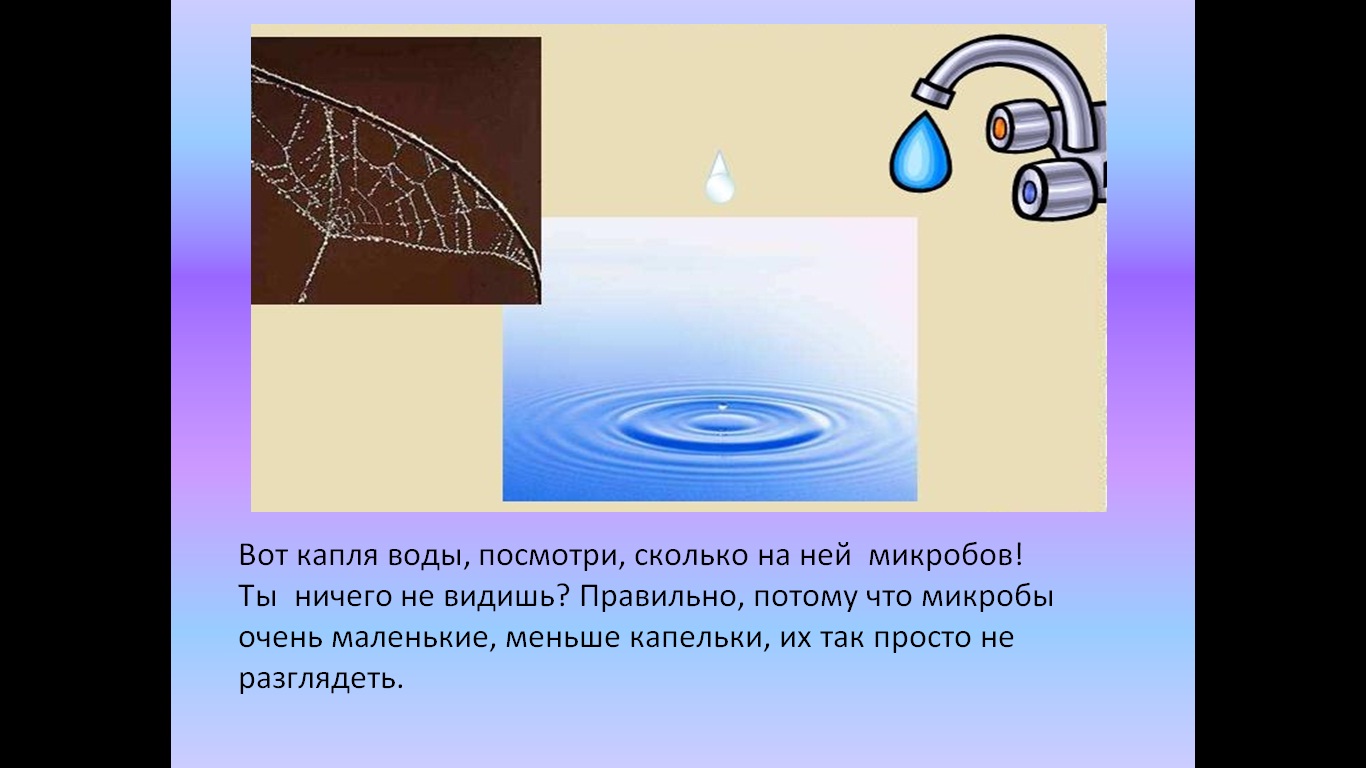 Вот капля воды, посмотри, сколько на ней микробов! Ты ничего не видишь? Правильно, потому что микробы очень маленькие, меньше капельки, их так просто не разглядеть.